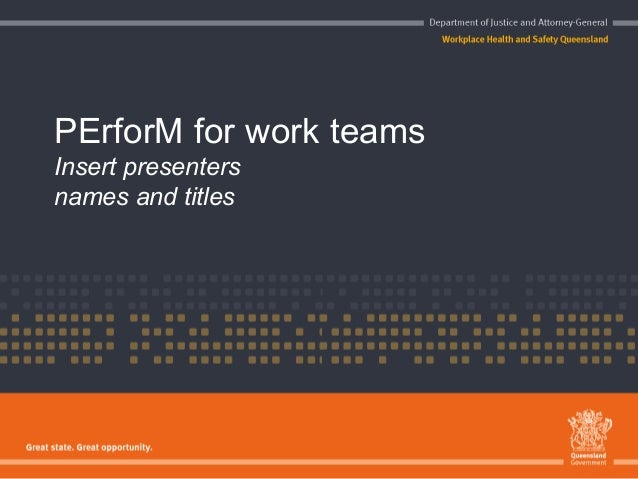 Department of Justice and Attorney-General
Workplace Health and Safety Queensland

PErforM for work teams
Insert presenters names and titles

Great state. Great opportunity.

Queensland Government